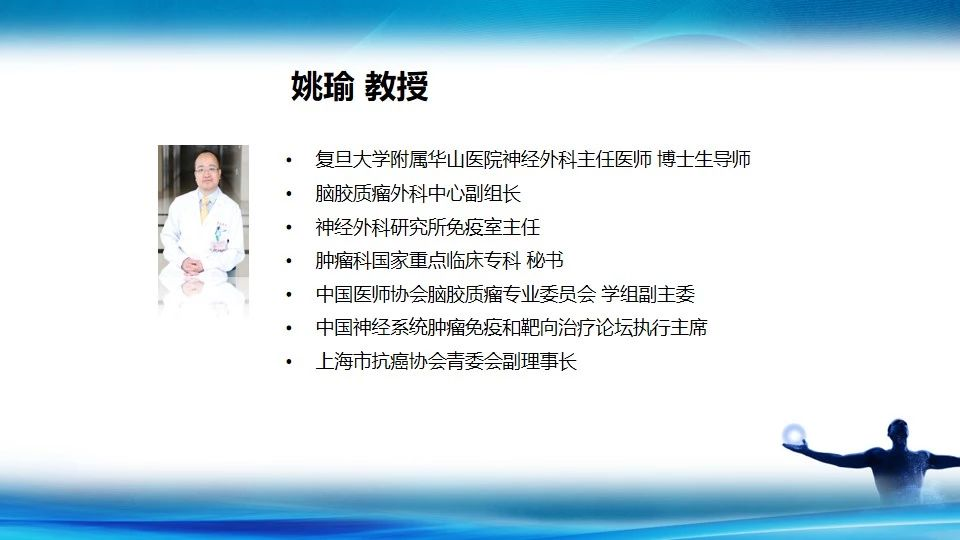 姚瑜 教授

• 复旦大学附属华山医院神经外科主任医师 博士生导师
• 脑胶质瘤外科中心副组长
• 神经外科研究所免疫室主任
• 肿瘤科国家重点临床专科 秘书
• 中国医师协会脑胶质瘤专业委员会 学组副主委
• 中国神经系统肿瘤免疫和靶向治疗论坛执行主席
• 上海市抗癌协会青委会副理事长